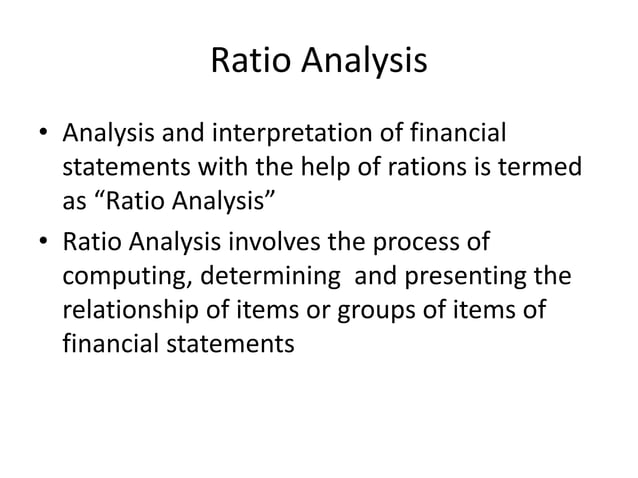 Ratio Analysis

• Analysis and interpretation of financial statements with the help of rations is termed as “Ratio Analysis”

• Ratio Analysis involves the process of computing, determining and presenting the relationship of items or groups of items of financial statements